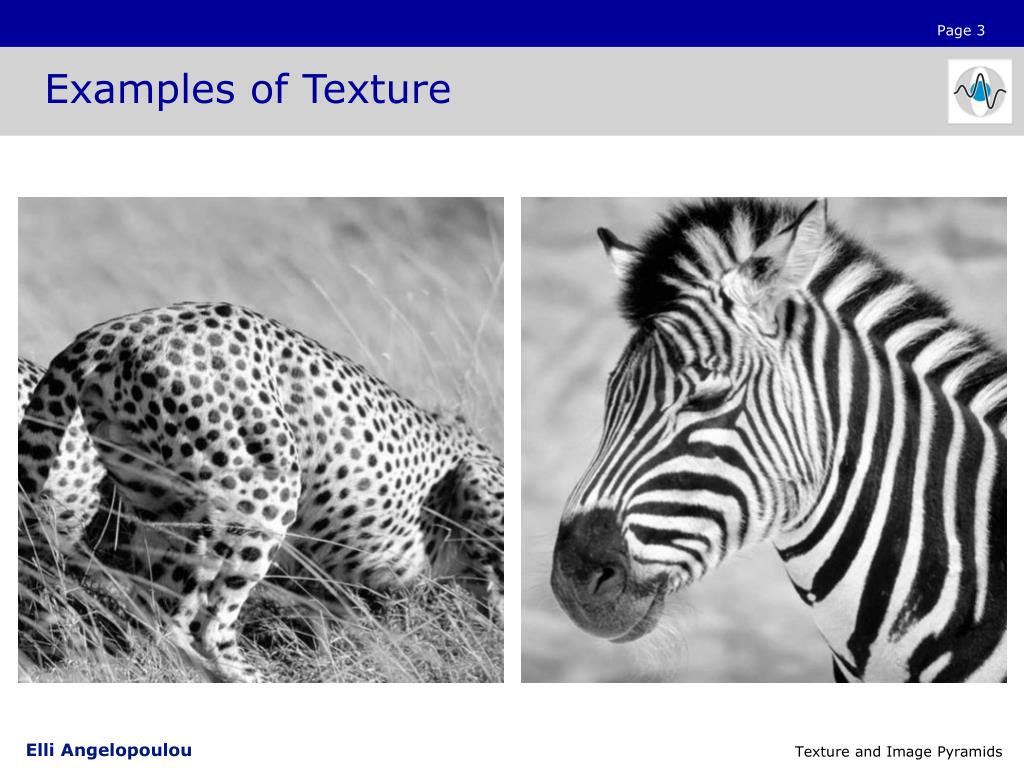 Page 3

Examples of Texture

Elli Angelopoulou

Texture and Image Pyramids